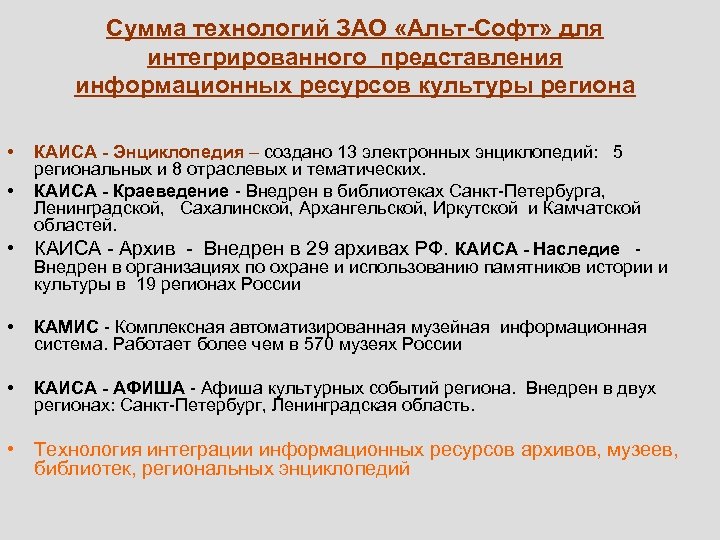 Сумма технологий ЗАО «Альт-Софт» для интегрированного представления информационных ресурсов культуры региона

• КАИСА - Энциклопедия – создано 13 электронных энциклопедий: 5 региональных и 8 отраслевых и тематических.
• КАИСА - Краеведение - Внедрен в библиотеках Санкт-Петербурга, Ленинградской, Сахалинской, Архангельской, Иркутской и Камчатской областей.
• КАИСА - Архив - Внедрен в 29 архивах РФ. КАИСА - Наследие - Внедрен в организациях по охране и использованию памятников истории и культуры в 19 регионах России

• КАМИС - Комплексная автоматизированная музейная информационная система. Работает более чем в 570 музеях России

• КАИСА - АФИША - Афиша культурных событий региона. Внедрен в двух регионах: Санкт-Петербург, Ленинградская область.

• Технология интеграции информационных ресурсов архивов, музеев, библиотек, региональных энциклопедий